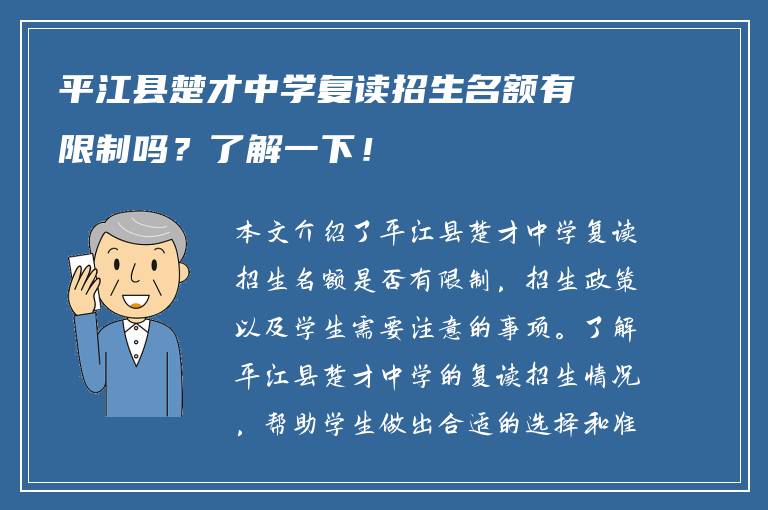 平江县楚才中学复读招生名额有限制吗？了解一下！

本文介绍了平江县楚才中学复读招生名额是否有限制，招生政策以及学生需要注意的事项。了解平江县楚才中学的复读招生情况，帮助学生做出合适的选择和准